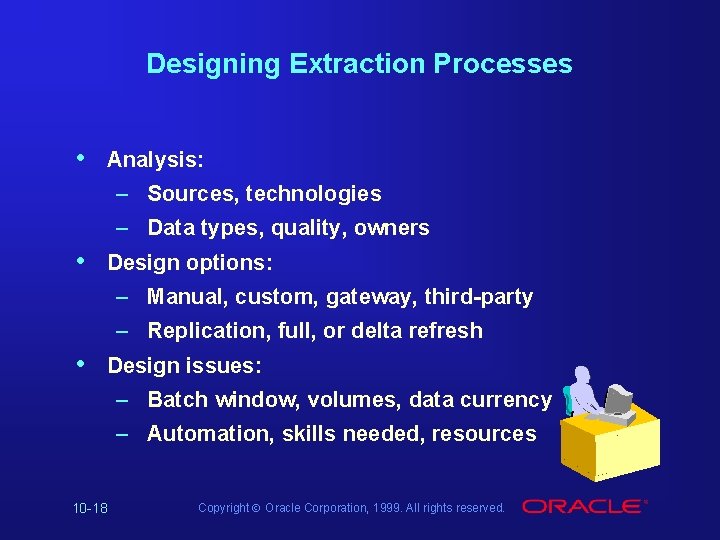 Designing Extraction Processes

• Analysis:
– Sources, technologies
– Data types, quality, owners
• Design options:
– Manual, custom, gateway, third-party
– Replication, full, or delta refresh
• Design issues:
– Batch window, volumes, data currency
– Automation, skills needed, resources

10-18

Copyright © Oracle Corporation, 1999. All rights reserved.

ORACLE®